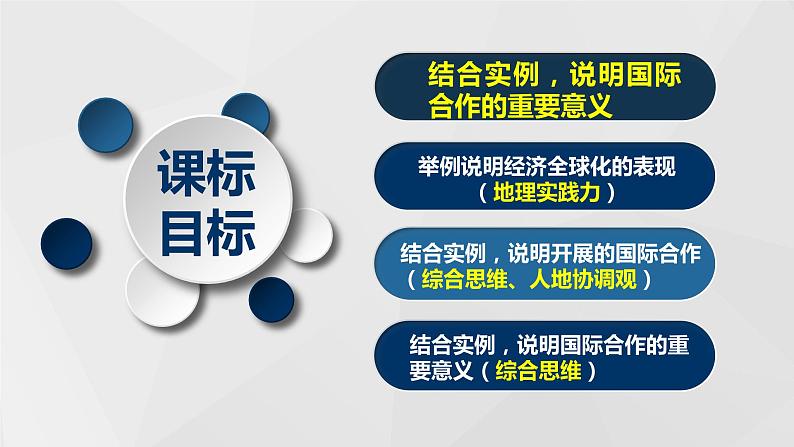 课标目标

结合实例，说明国际合作的重要意义

举例说明经济全球化的表现（地理实践力）

结合实例，说明开展的国际合作（综合思维、人地协调观）

结合实例，说明国际合作的重要意义（综合思维）